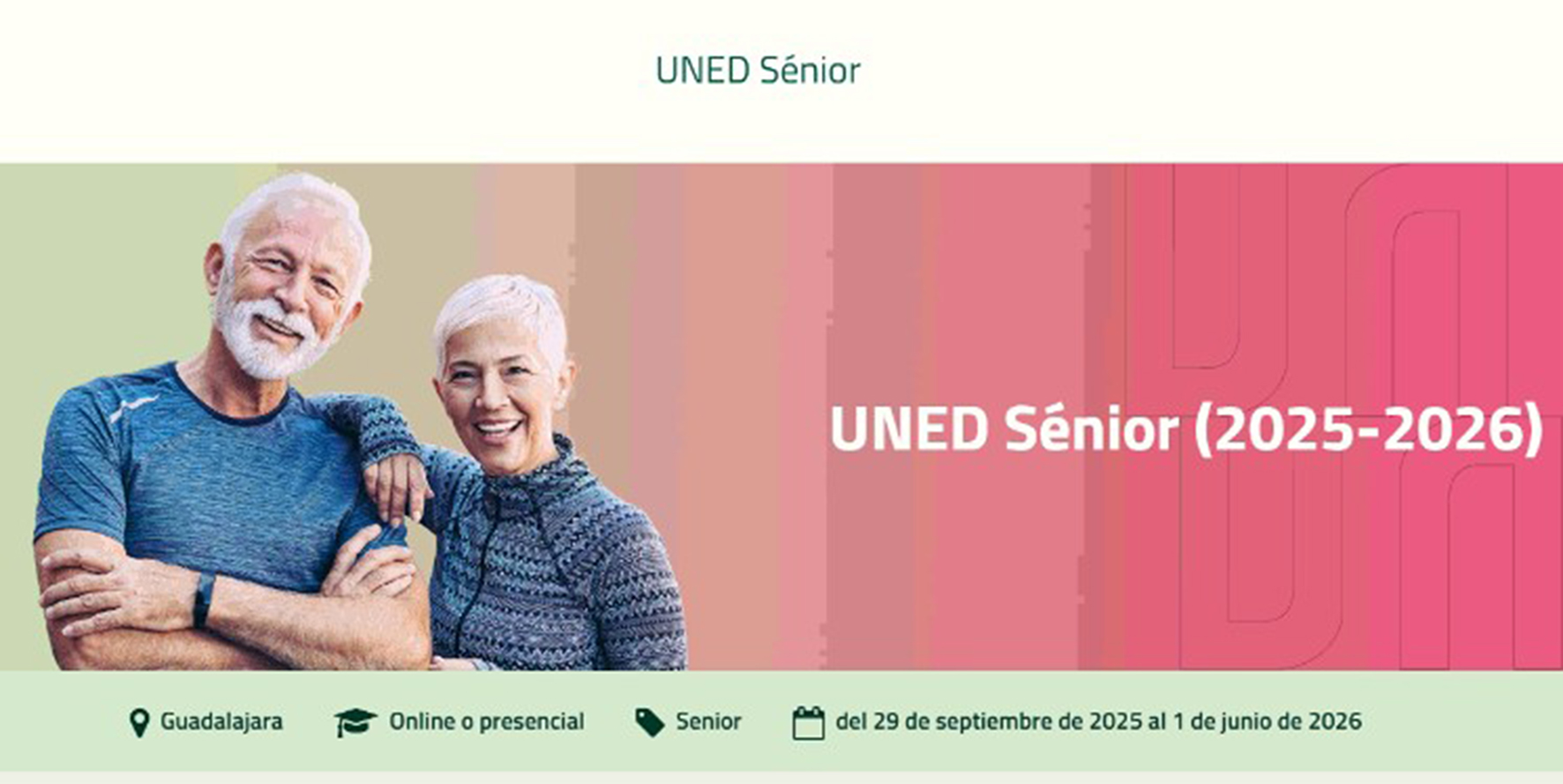 UNED Sénior

UNED Sénior (2025-2026)

Guadalajara Online o presencial Senior del 29 de septiembre de 2025 al 1 de junio de 2026